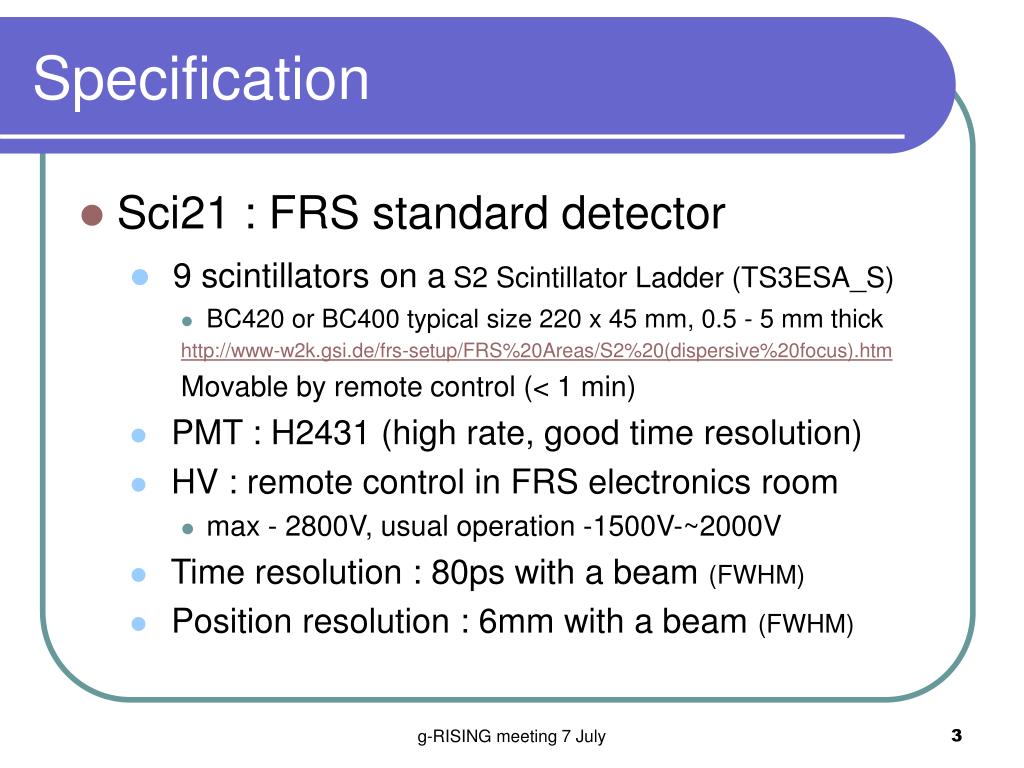 Specification

Sci21 : FRS standard detector

9 scintillators on a S2 Scintillator Ladder (TS3ESA_S)

BC420 or BC400 typical size 220 x 45 mm, 0.5 - 5 mm thick

http://www-w2k.gsi.de/frs-setup/FRS%20Areas/S2%20(dispersive%20focus).htm

Movable by remote control (< 1 min)

PMT : H2431 (high rate, good time resolution)

HV : remote control in FRS electronics room

max - 2800V, usual operation -1500V-~2000V

Time resolution : 80ps with a beam (FWHM)

Position resolution : 6mm with a beam (FWHM)

g-RISING meeting 7 July

3